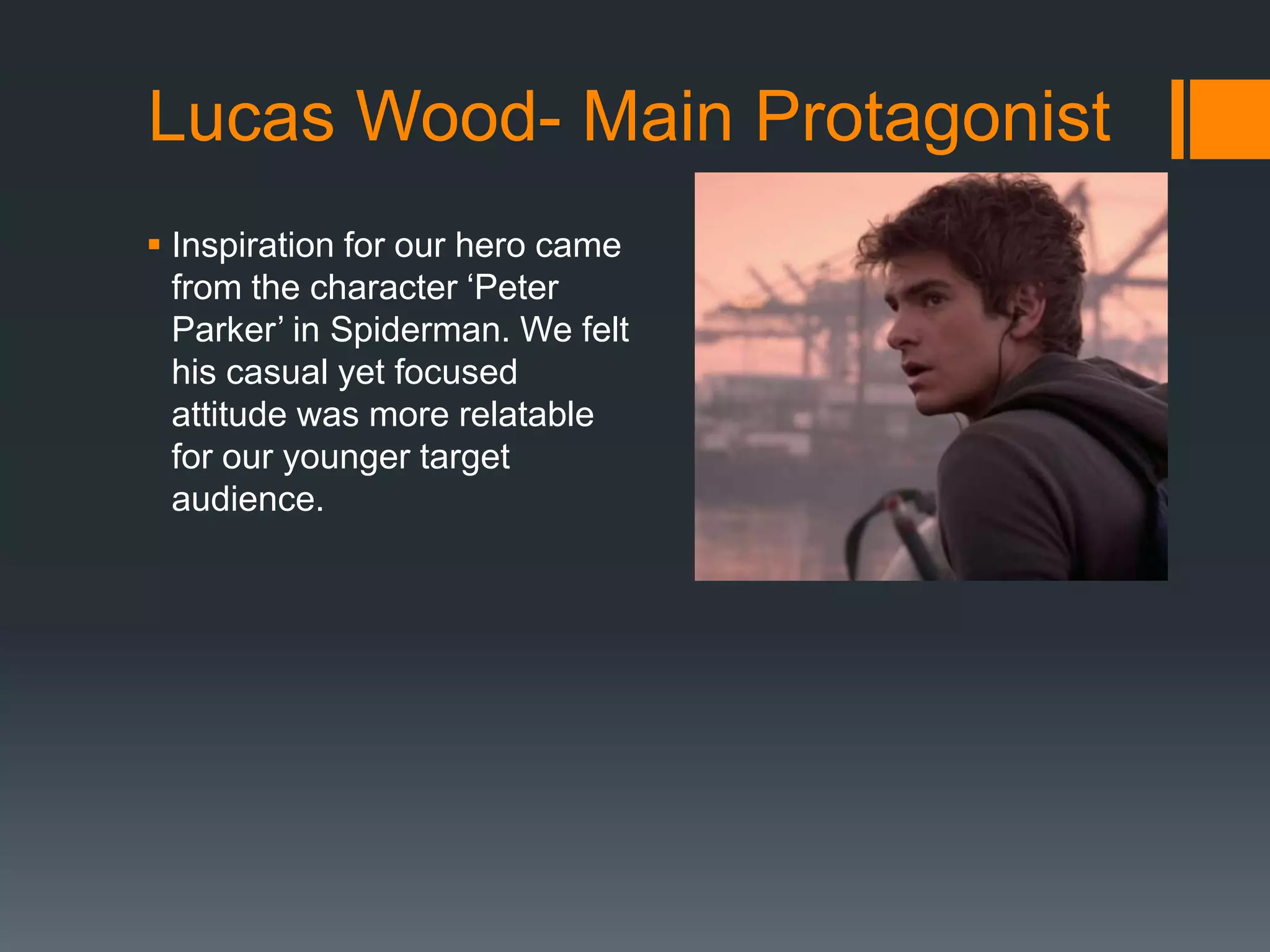 Lucas Wood- Main Protagonist

▪ Inspiration for our hero came from the character ‘Peter Parker’ in Spiderman. We felt his casual yet focused attitude was more relatable for our younger target audience.